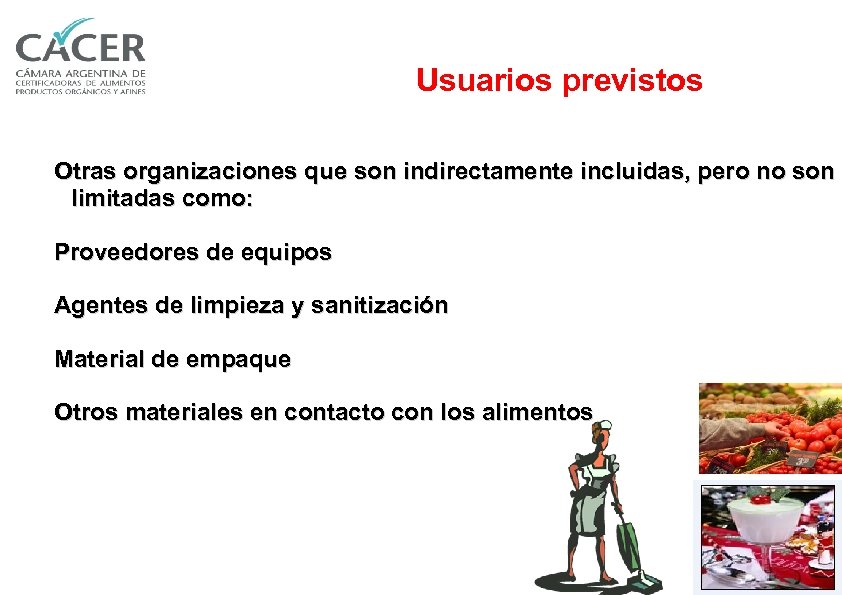 CACER
CÁMARA ARGENTINA DE CERTIFICADORAS DE ALIMENTOS PRODUCTOS ORGÁNICOS Y AFINES

Usuarios previstos

Otras organizaciones que son indirectamente incluidas, pero no son limitadas como:

Proveedores de equipos

Agentes de limpieza y sanitización

Material de empaque

Otros materiales en contacto con los alimentos